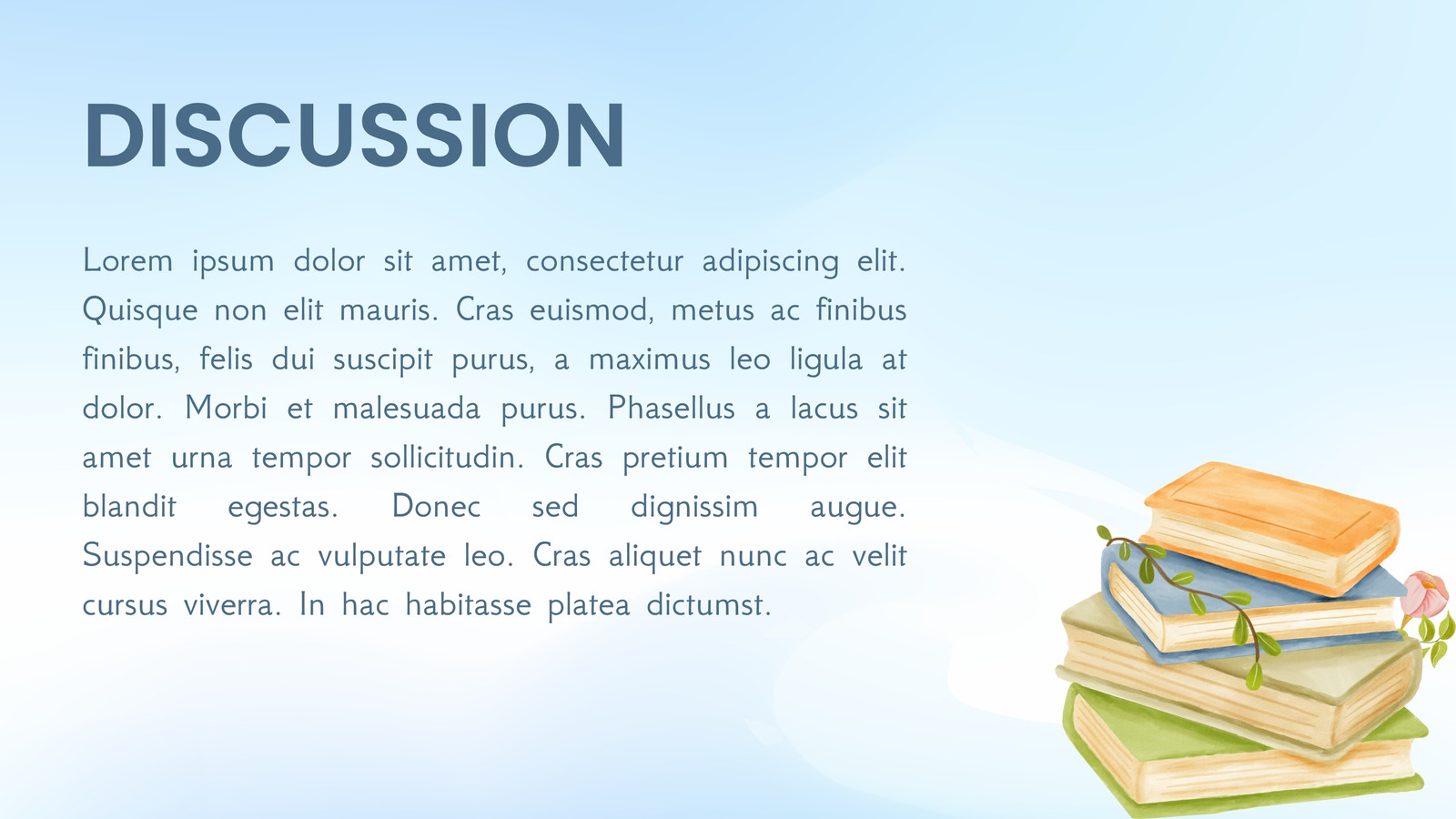 DISCUSSION

Lorem ipsum dolor sit amet, consectetur adipiscing elit. Quisque non elit mauris. Cras euismod, metus ac finibus finibus, felis dui suscipit purus, a maximus leo ligula at dolor. Morbi et malesuada purus. Phasellus a lacus sit amet urna tempor sollicitudin. Cras pretium tempor elit blandit egestas. Donec sed dignissim augue. Suspendisse ac vulputate leo. Cras aliquet nunc ac velit cursus viverra. In hac habitasse platea dictumst.